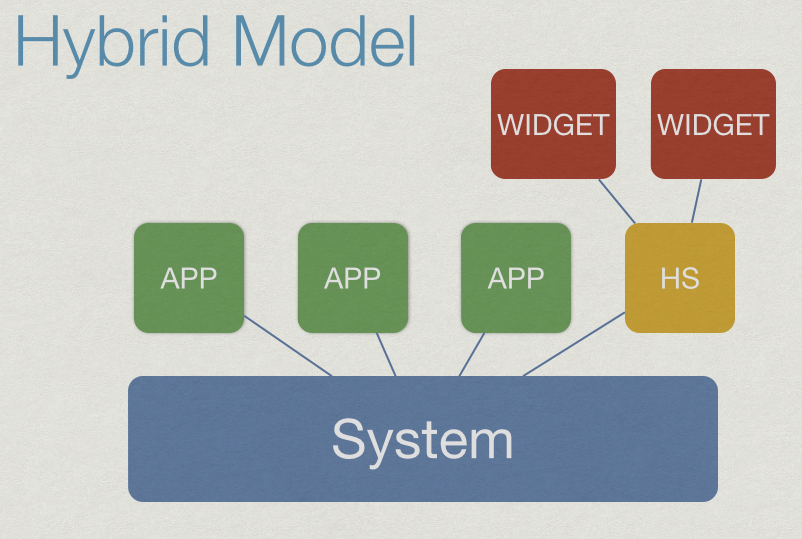 Hybrid Model

WIDGET

WIDGET

APP

APP

APP

HS

System